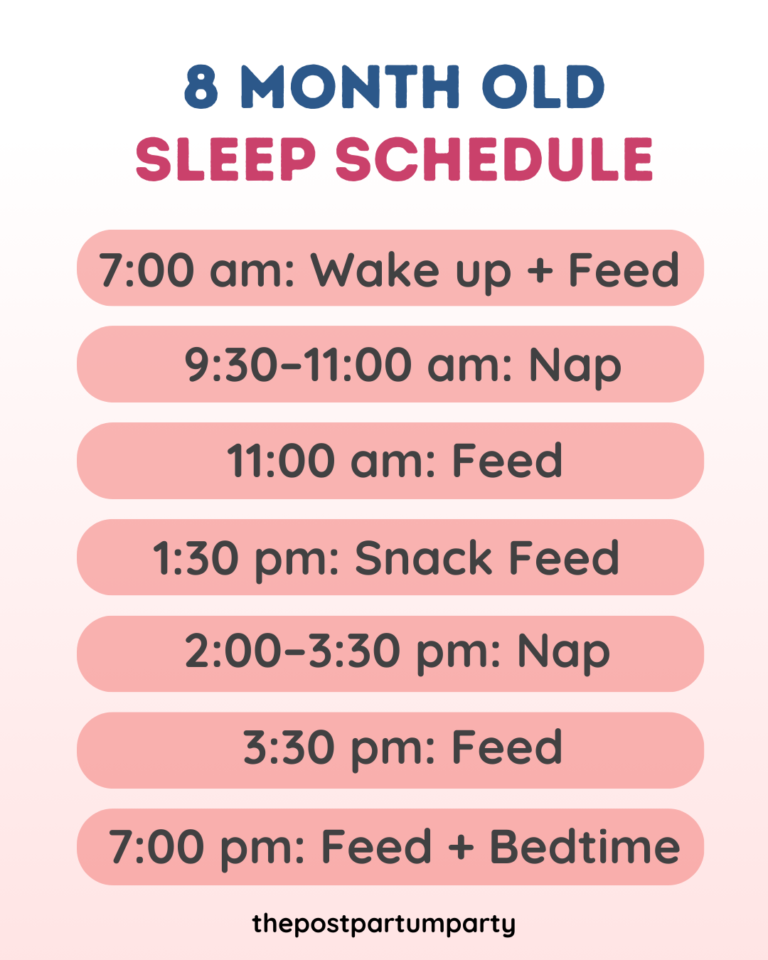 8 MONTH OLD
SLEEP SCHEDULE

7:00 am: Wake up + Feed

9:30–11:00 am: Nap

11:00 am: Feed

1:30 pm: Snack Feed

2:00–3:30 pm: Nap

3:30 pm: Feed

7:00 pm: Feed + Bedtime

thepostpartumparty